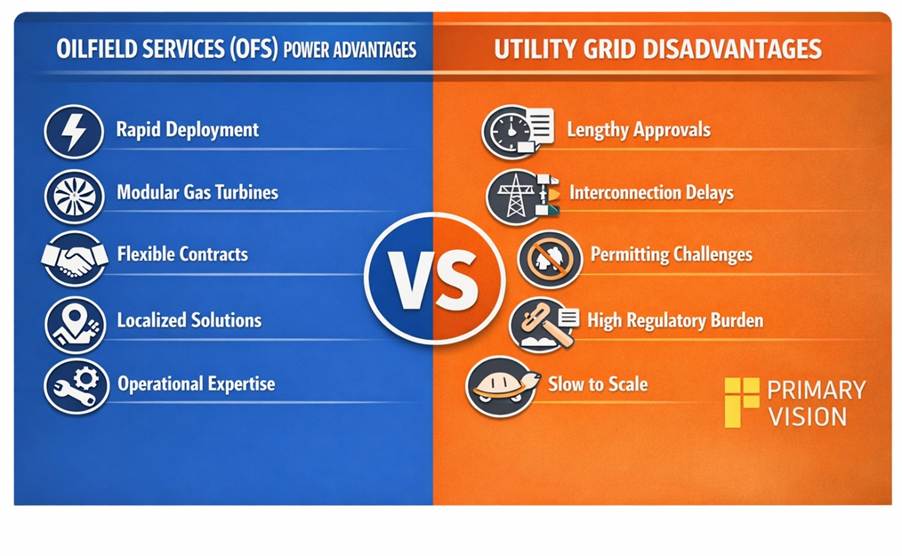 OILFIELD SERVICES (OFS) POWER ADVANTAGES

Rapid Deployment

Modular Gas Turbines

Flexible Contracts

Localized Solutions

Operational Expertise

VS

UTILITY GRID DISADVANTAGES

Lengthy Approvals

Interconnection Delays

Permitting Challenges

High Regulatory Burden

Slow to Scale

PRIMARY VISION